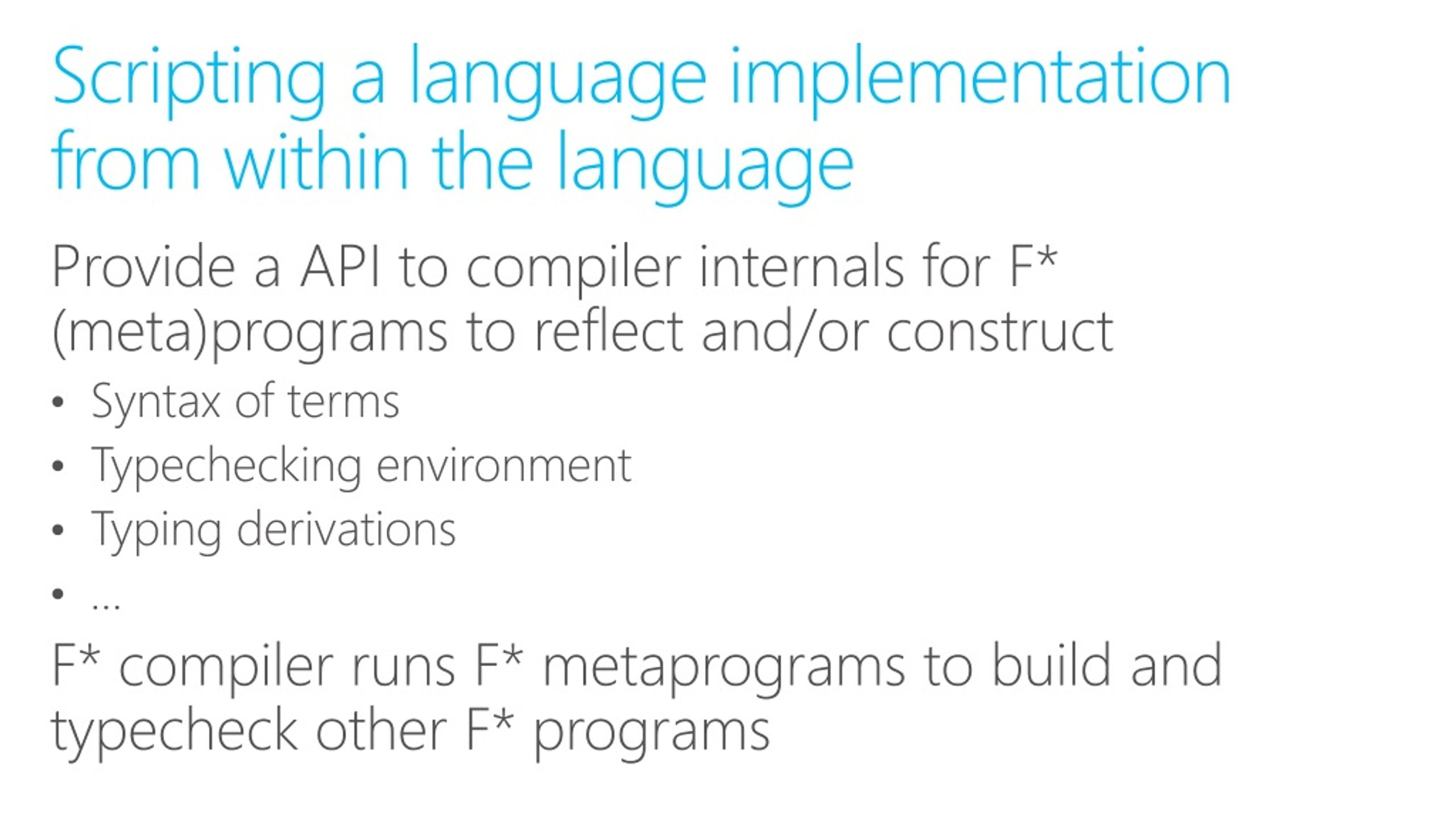 Scripting a language implementation from within the language

Provide a API to compiler internals for F* (meta)programs to reflect and/or construct

• Syntax of terms
• Typechecking environment
• Typing derivations
• …

F* compiler runs F* metaprograms to build and typecheck other F* programs